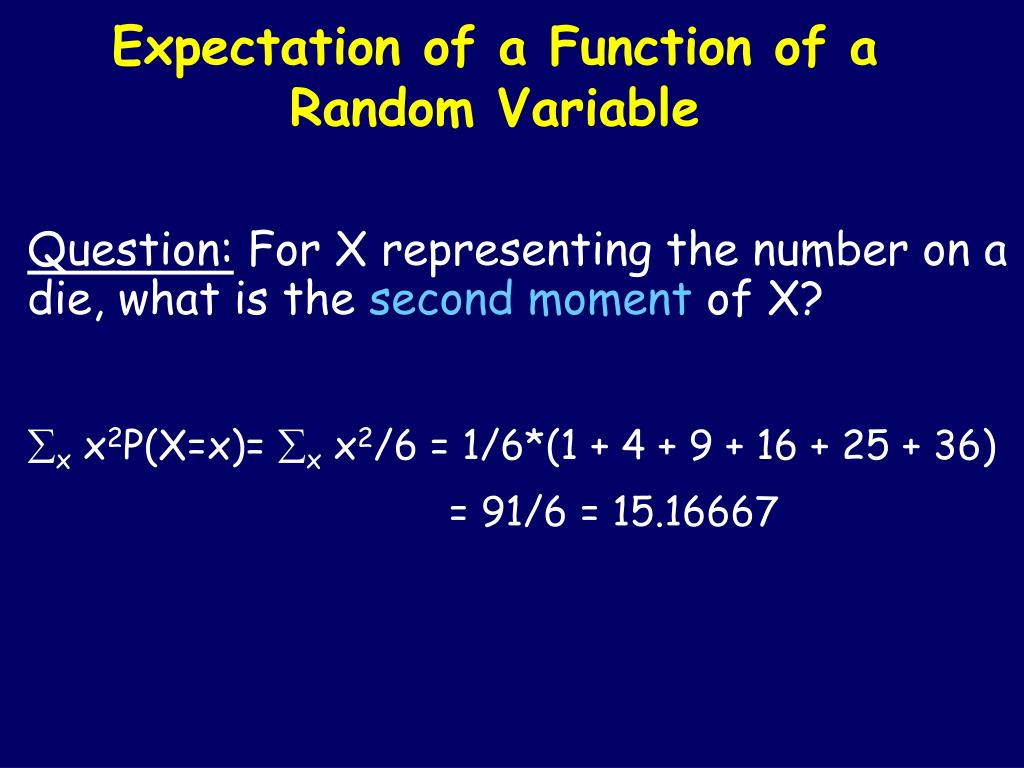 Expectation of a Function of a Random Variable

Question: For X representing the number on a die, what is the second moment of X?

$\sum_x x^2P(X=x)= \sum_x x^2/6 = 1/6*(1 + 4 + 9 + 16 + 25 + 36)$

$= 91/6 = 15.16667$